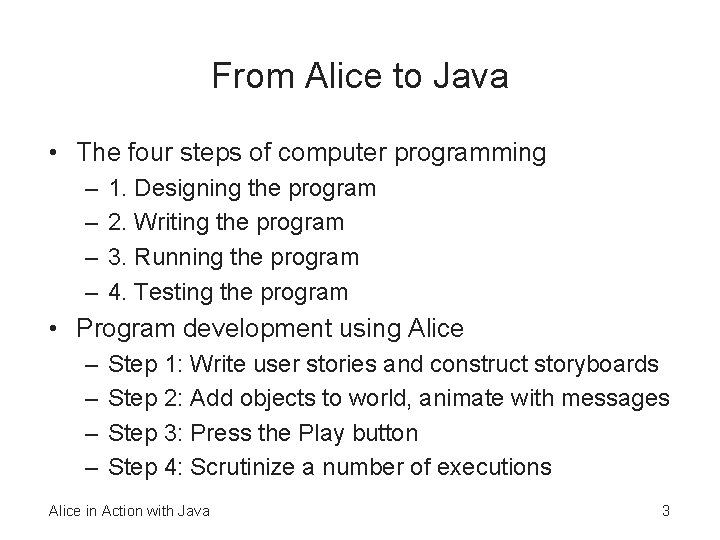 From Alice to Java

• The four steps of computer programming
– 1. Designing the program
– 2. Writing the program
– 3. Running the program
– 4. Testing the program
• Program development using Alice
– Step 1: Write user stories and construct storyboards
– Step 2: Add objects to world, animate with messages
– Step 3: Press the Play button
– Step 4: Scrutinize a number of executions

Alice in Action with Java

3